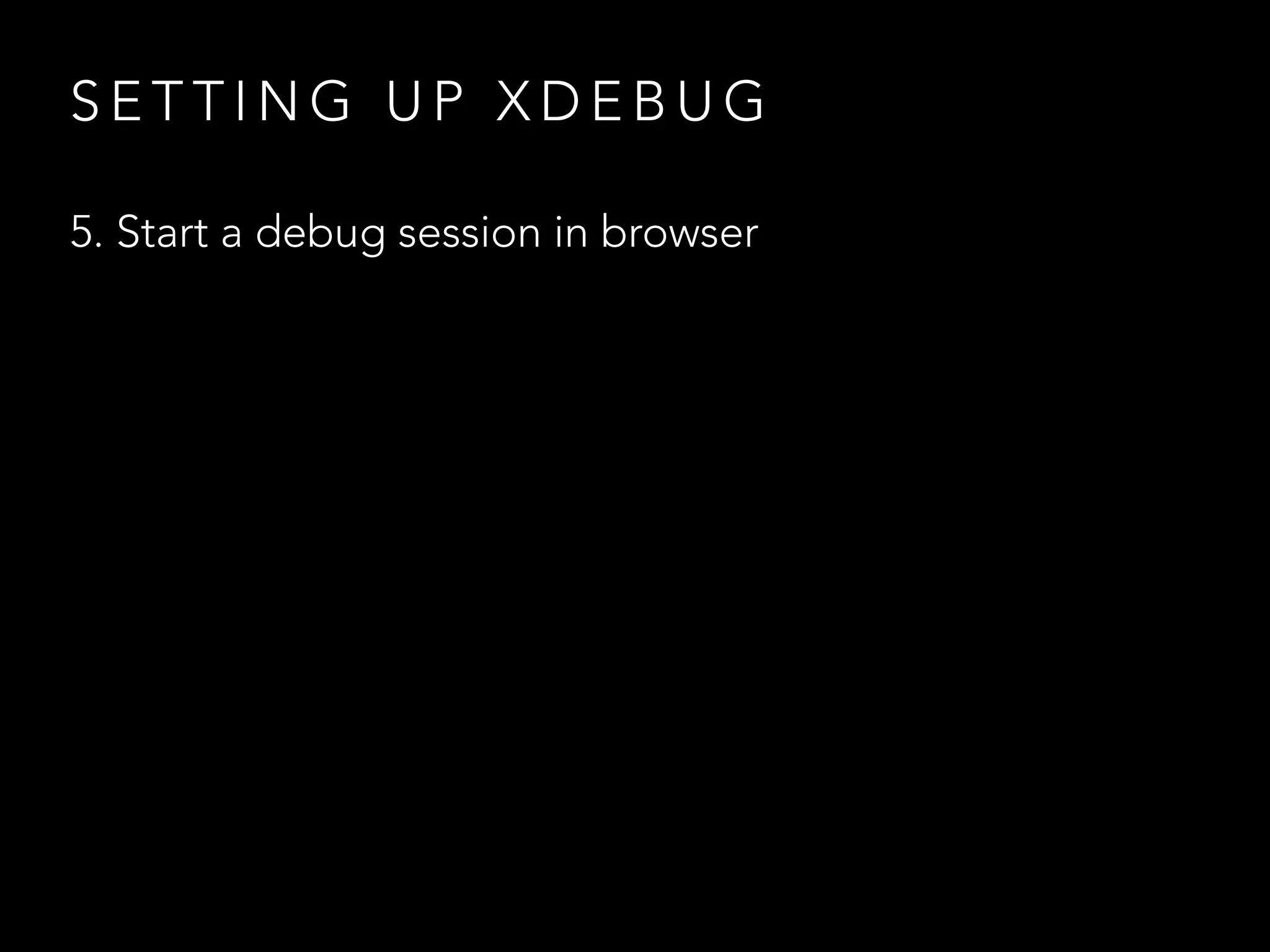 SETTING UP XDEBUG

5. Start a debug session in browser